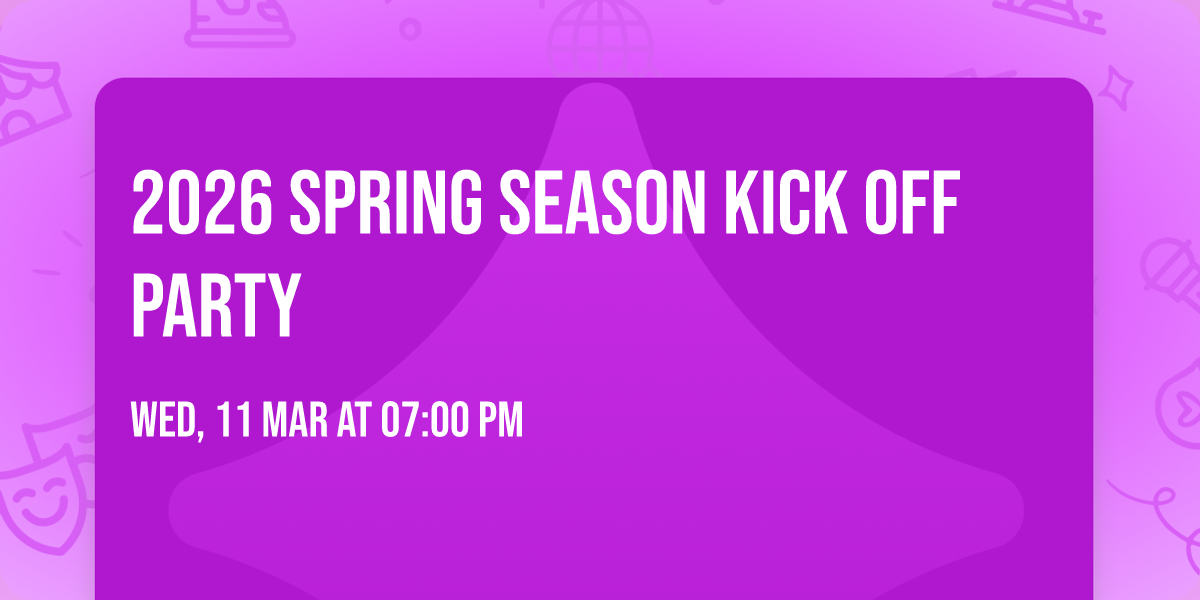 2026 SPRING SEASON KICK OFF PARTY

WED, 11 MAR AT 07:00 PM